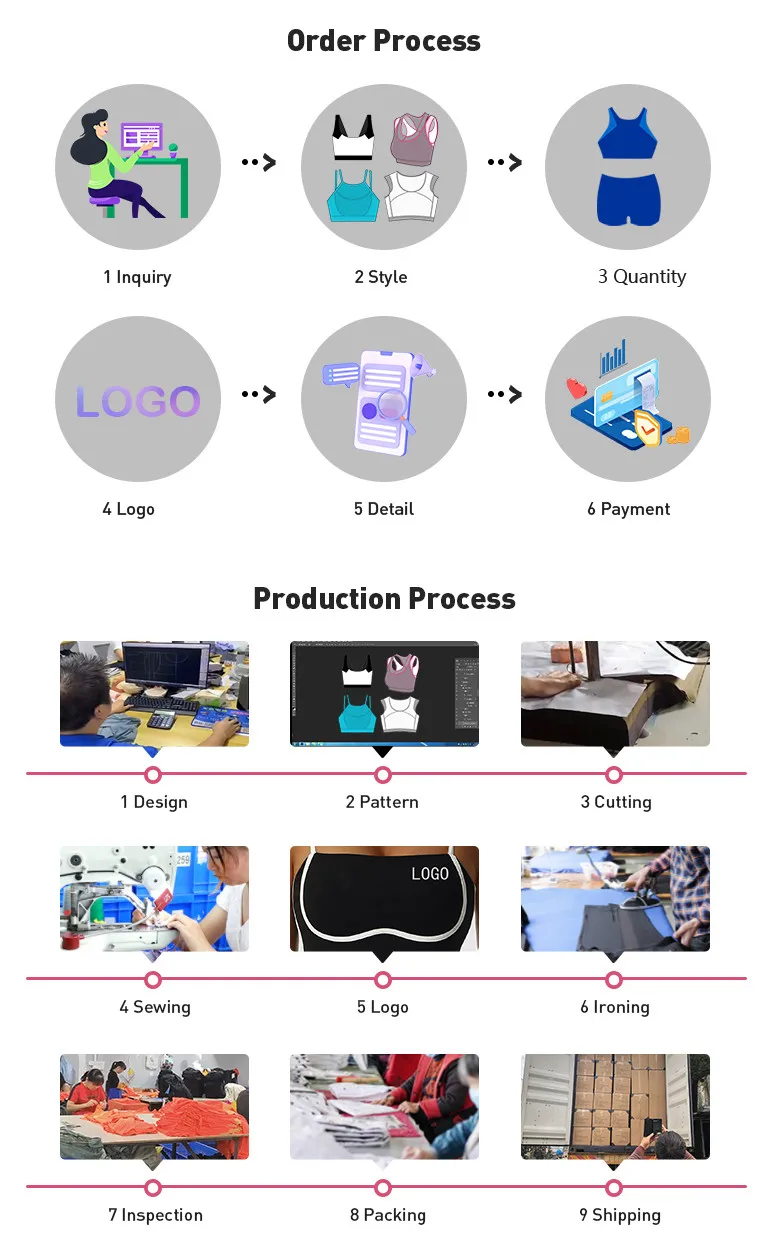 Order Process

1 Inquiry

2 Style

3 Quantity

LOGO

4 Logo

5 Detail

6 Payment

Production Process

1 Design

2 Pattern

3 Cutting

LOGO

4 Sewing

5 Logo

6 Ironing

7 Inspection

8 Packing

9 Shipping